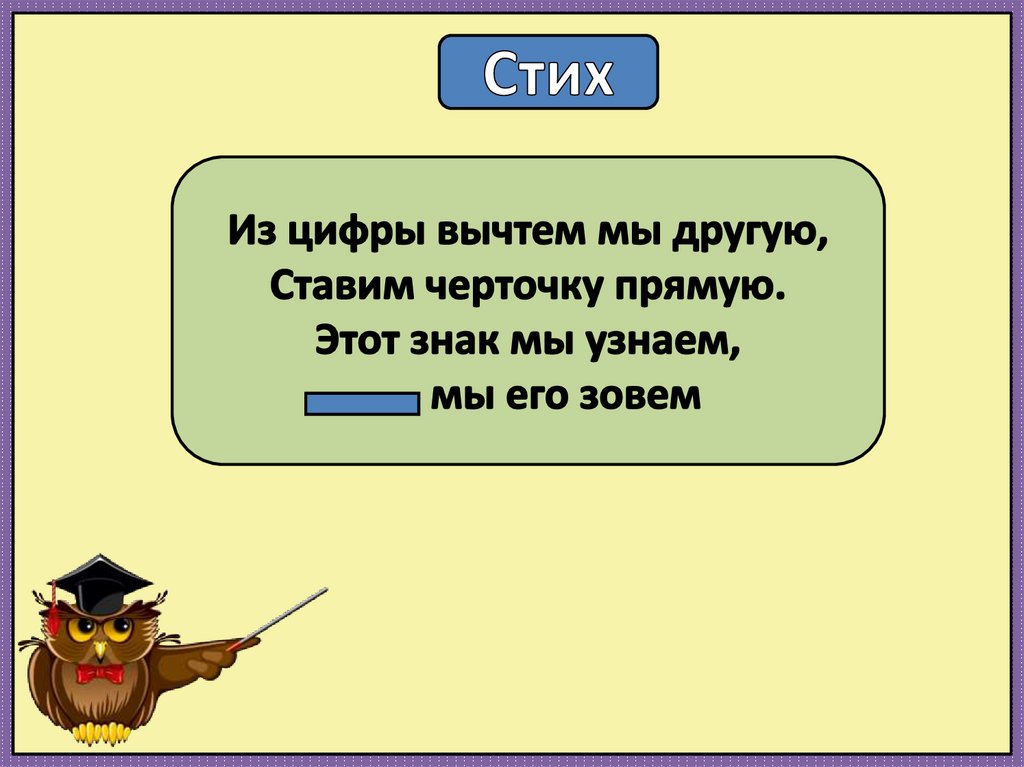 Стих

Из цифры вычтем мы другую,
Ставим черточку прямую.
Этот знак мы узнаем,
мы его зовем